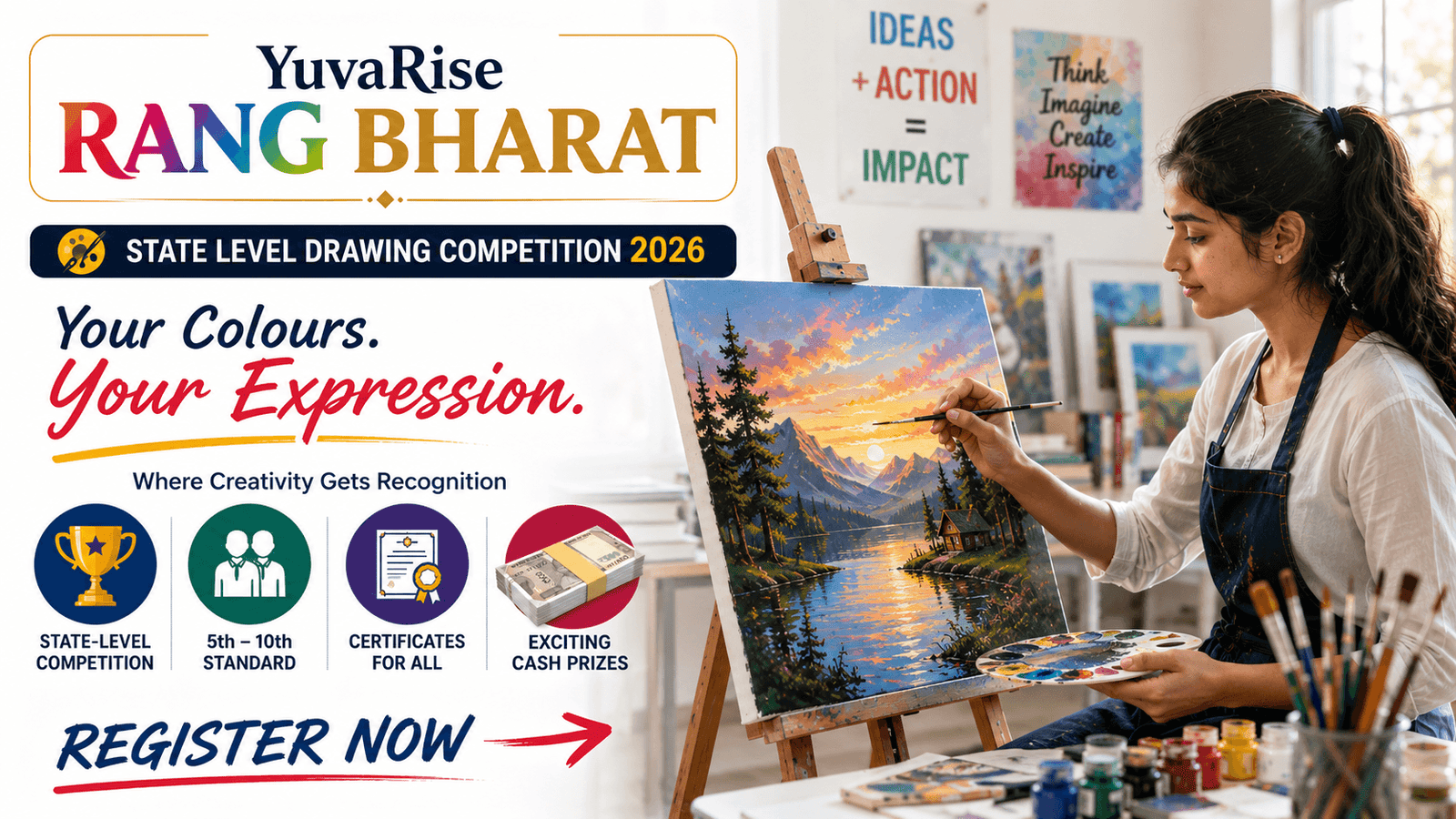 YuvaRise
RANG BHARAT

STATE LEVEL DRAWING COMPETITION 2026

Your Colours.
Your Expression.

Where Creativity Gets Recognition

STATE-LEVEL COMPETITION

5th – 10th STANDARD

CERTIFICATES FOR ALL

EXCITING CASH PRIZES

REGISTER NOW

IDEAS
+ ACTION
=
IMPACT

Think
Imagine
Create
Inspire